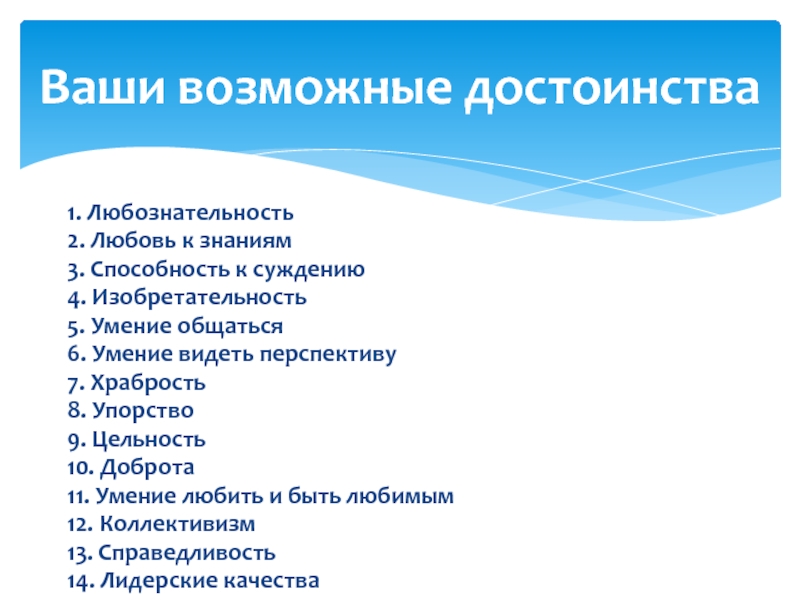 Ваши возможные достоинства

1. Любознательность
2. Любовь к знаниям
3. Способность к суждению
4. Изобретательность
5. Умение общаться
6. Умение видеть перспективу
7. Храбрость
8. Упорство
9. Цельность
10. Доброта
11. Умение любить и быть любимым
12. Коллективизм
13. Справедливость
14. Лидерские качества